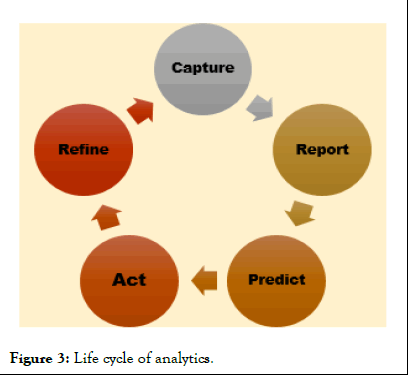 Capture

Report

Predict

Act

Refine

Figure 3: Life cycle of analytics.